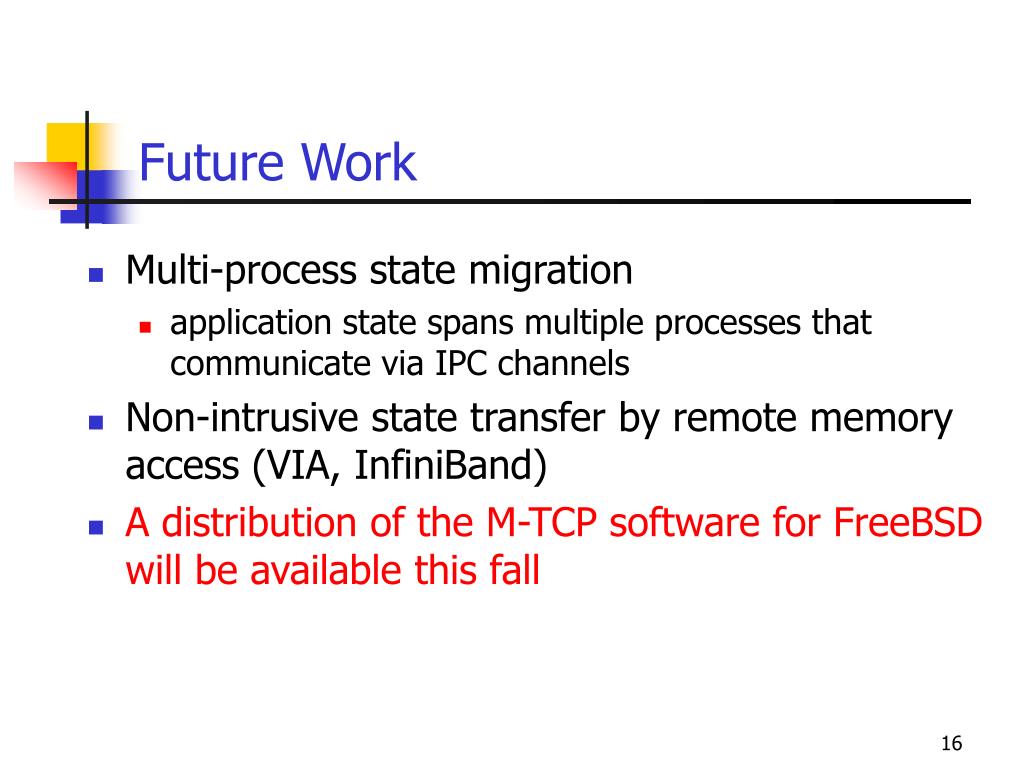 Future Work

- Multi-process state migration
  - application state spans multiple processes that communicate via IPC channels
- Non-intrusive state transfer by remote memory access (VIA, InfiniBand)
- A distribution of the M-TCP software for FreeBSD will be available this fall

16